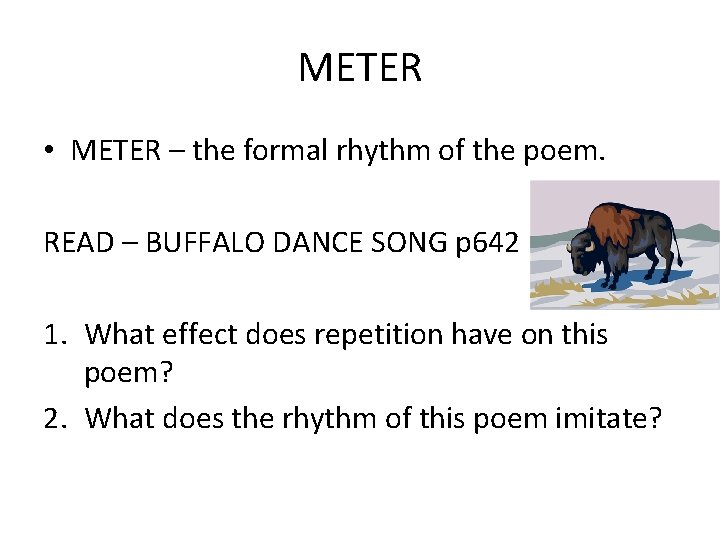 METER

• METER – the formal rhythm of the poem.

READ – BUFFALO DANCE SONG p642

1. What effect does repetition have on this poem?
2. What does the rhythm of this poem imitate?